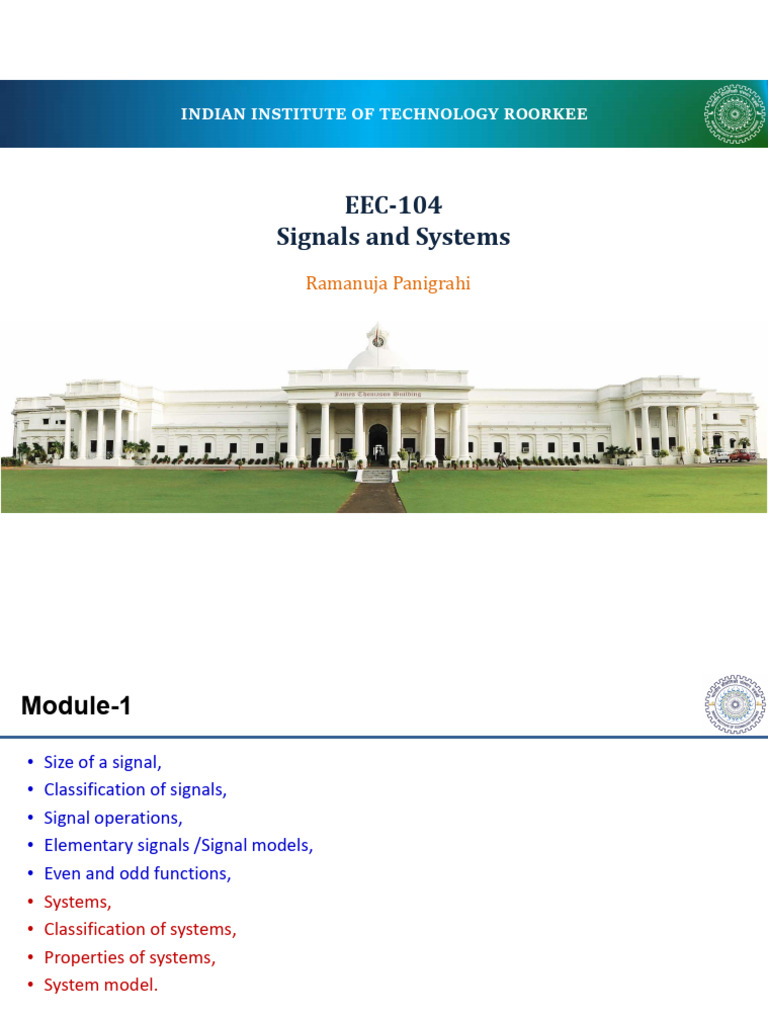 INDIAN INSTITUTE OF TECHNOLOGY ROORKEE

EEC-104
Signals and Systems

Ramanuja Panigrahi

James Thomason Building

Module-1

• Size of a signal,
• Classification of signals,
• Signal operations,
• Elementary signals /Signal models,
• Even and odd functions,
• Systems,
• Classification of systems,
• Properties of systems,
• System model.